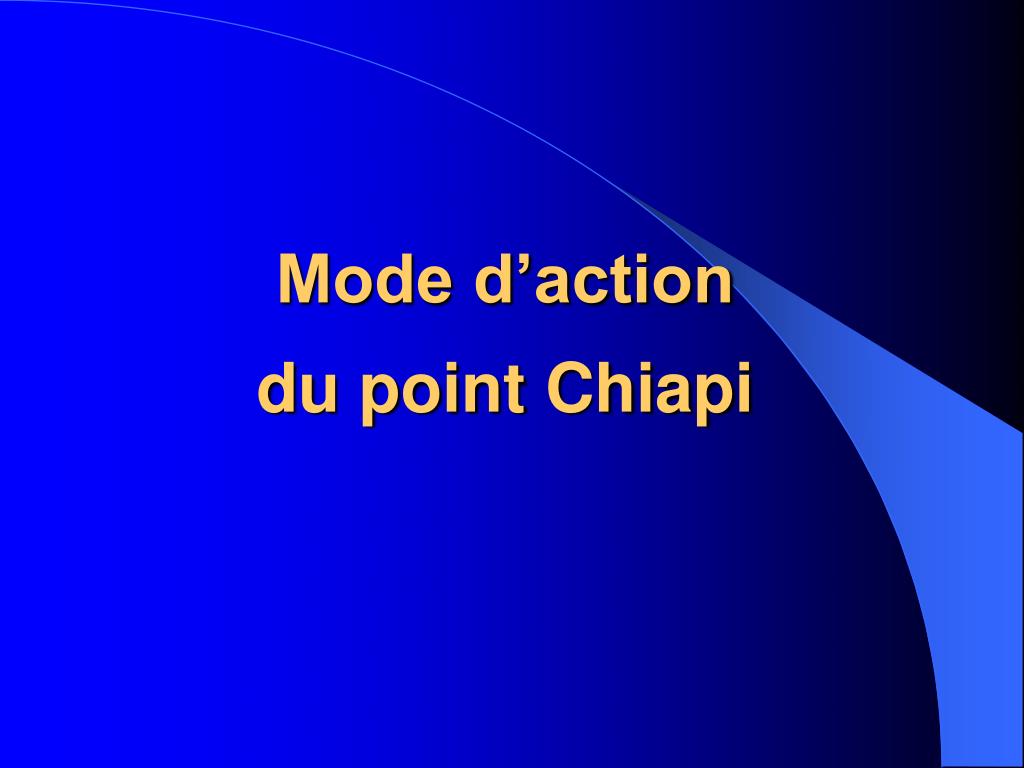 Mode d’action
du point Chiapi